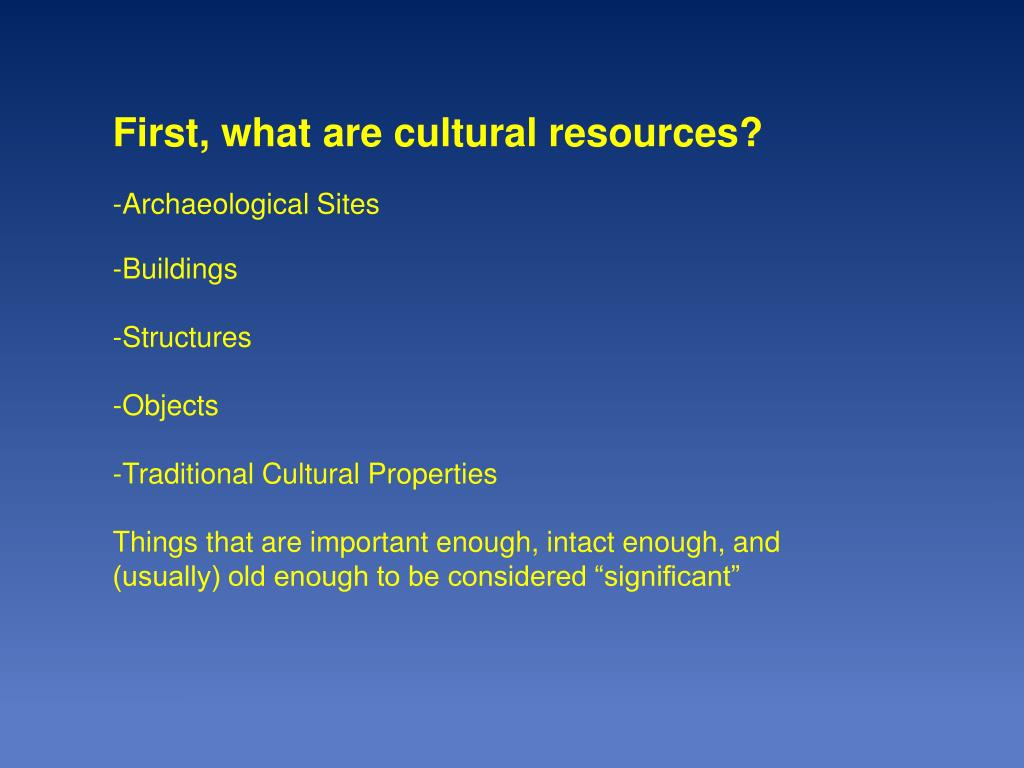 First, what are cultural resources?

-Archaeological Sites

-Buildings

-Structures

-Objects

-Traditional Cultural Properties

Things that are important enough, intact enough, and (usually) old enough to be considered “significant”